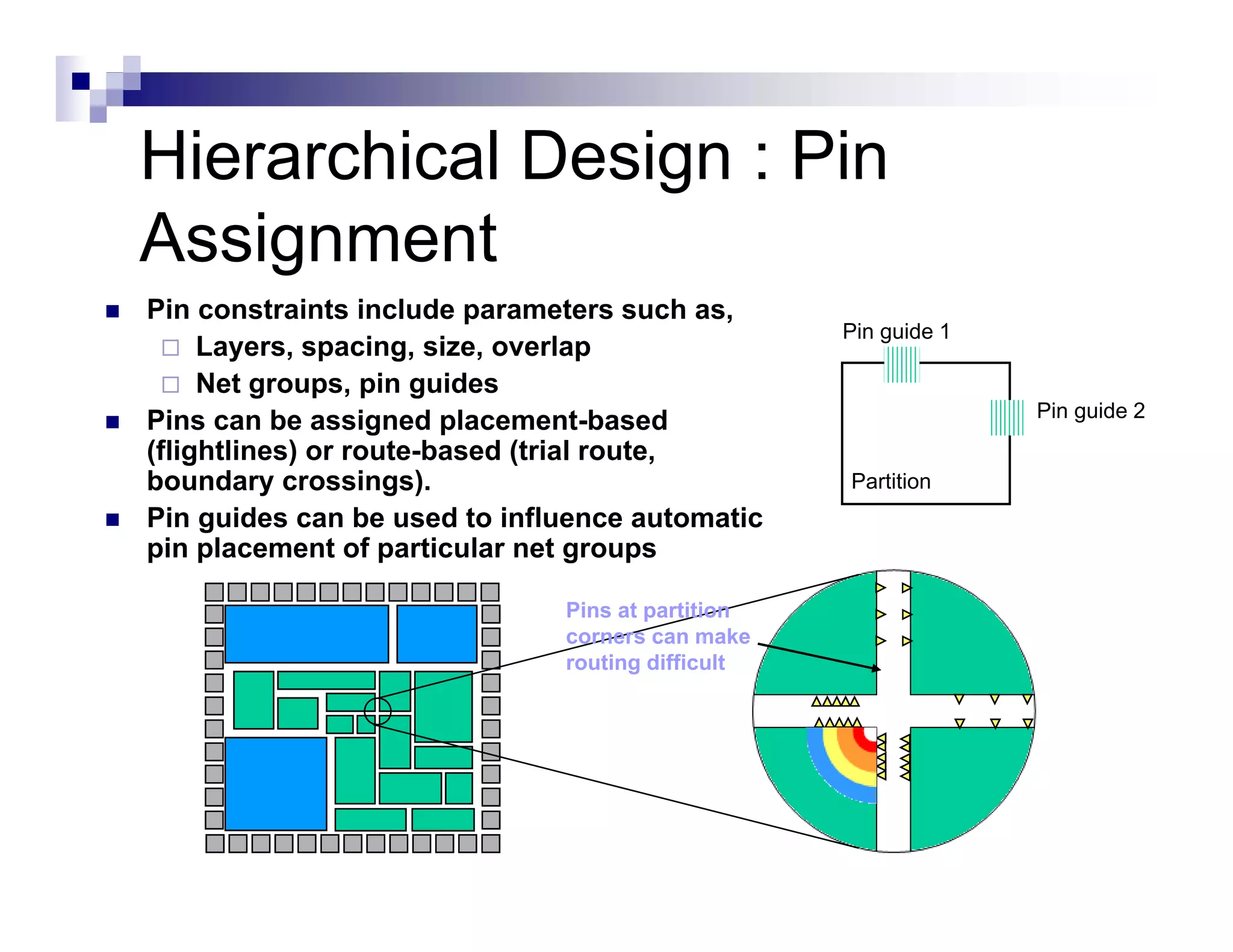 Hierarchical Design : Pin Assignment

Pin constraints include parameters such as,

Layers, spacing, size, overlap

Net groups, pin guides

Pins can be assigned placement-based (flightlines) or route-based (trial route, boundary crossings).

Pin guides can be used to influence automatic pin placement of particular net groups

Pin guide 1

Pin guide 2

Partition

Pins at partition corners can make routing difficult